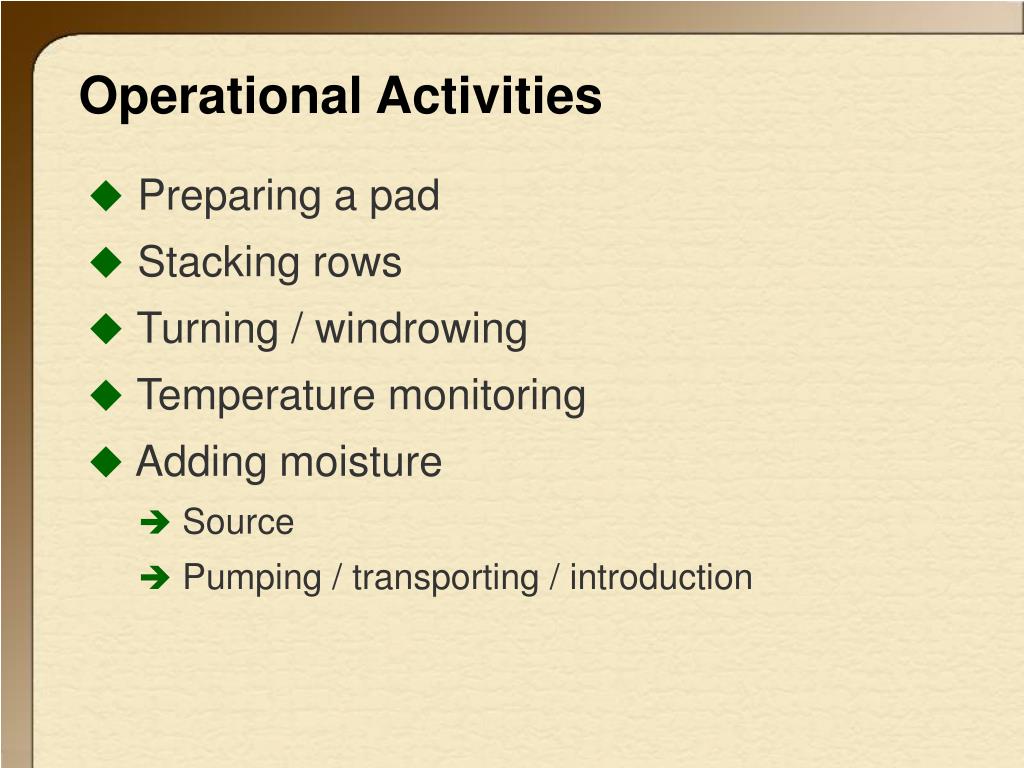 Operational Activities

◆ Preparing a pad
◆ Stacking rows
◆ Turning / windrowing
◆ Temperature monitoring
◆ Adding moisture
➔ Source
➔ Pumping / transporting / introduction